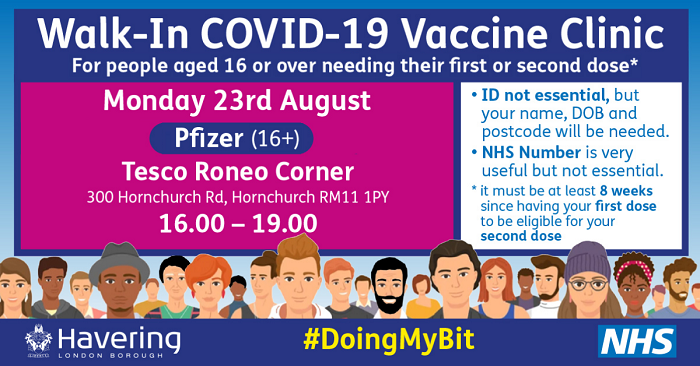 Walk-In COVID-19 Vaccine Clinic

For people aged 16 or over needing their first or second dose*

Monday 23rd August

Pfizer (16+)

Tesco Roneo Corner

300 Hornchurch Rd, Hornchurch RM11 1PY

16.00 – 19.00

• ID not essential, but your name, DOB and postcode will be needed.

• NHS Number is very useful but not essential.

* it must be at least 8 weeks since having your first dose to be eligible for your second dose

Havering LONDON BOROUGH

#DoingMyBit

NHS